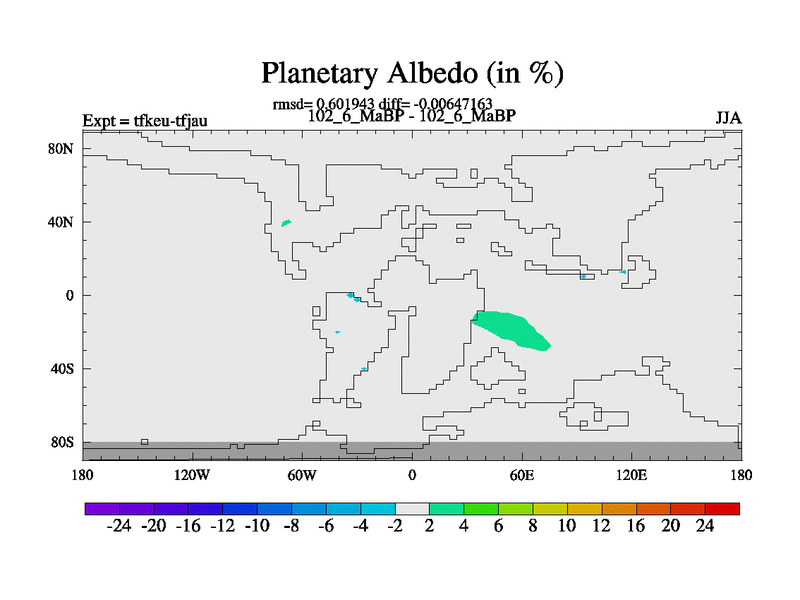 Planetary Albedo (in %)

rmsd= 0.601943 diff= -0.00647163

Expt = tfkeu-tfjau

102_6_MaBP - 102_6_MaBP

JJA

80N
40N
0
40S
80S

180
120W
60W
0
60E
120E
180

-24 -20 -16 -12 -10 -8 -6 -4 -2 2 4 6 8 10 12 16 20 24